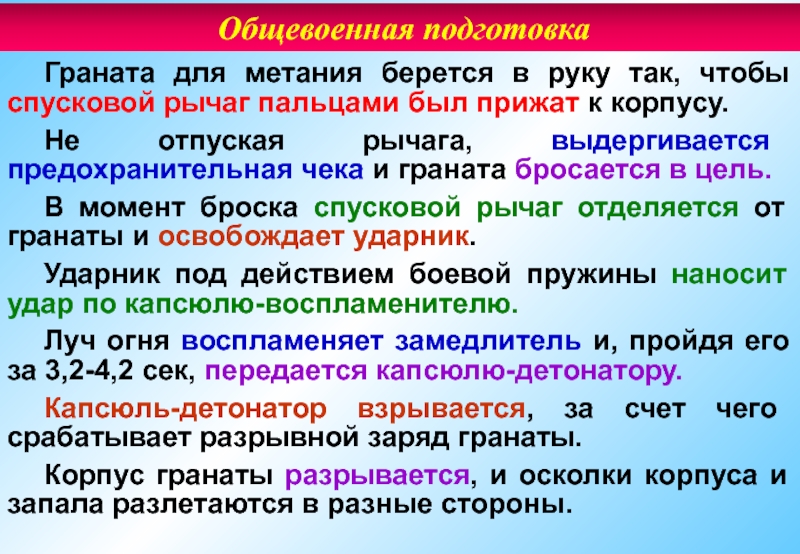 Общевоенная подготовка

Граната для метания берется в руку так, чтобы спусковой рычаг пальцами был прижат к корпусу.

Не отпуская рычага, выдергивается предохранительная чека и граната бросается в цель.

В момент броска спусковой рычаг отделяется от гранаты и освобождает ударник.

Ударник под действием боевой пружины наносит удар по капсюлю-воспламенителю.

Луч огня воспламеняет замедлитель и, пройдя его за 3,2-4,2 сек, передается капсюлю-детонатору.

Капсюль-детонатор взрывается, за счет чего срабатывает разрывной заряд гранаты.

Корпус гранаты разрывается, и осколки корпуса и запала разлетаются в разные стороны.